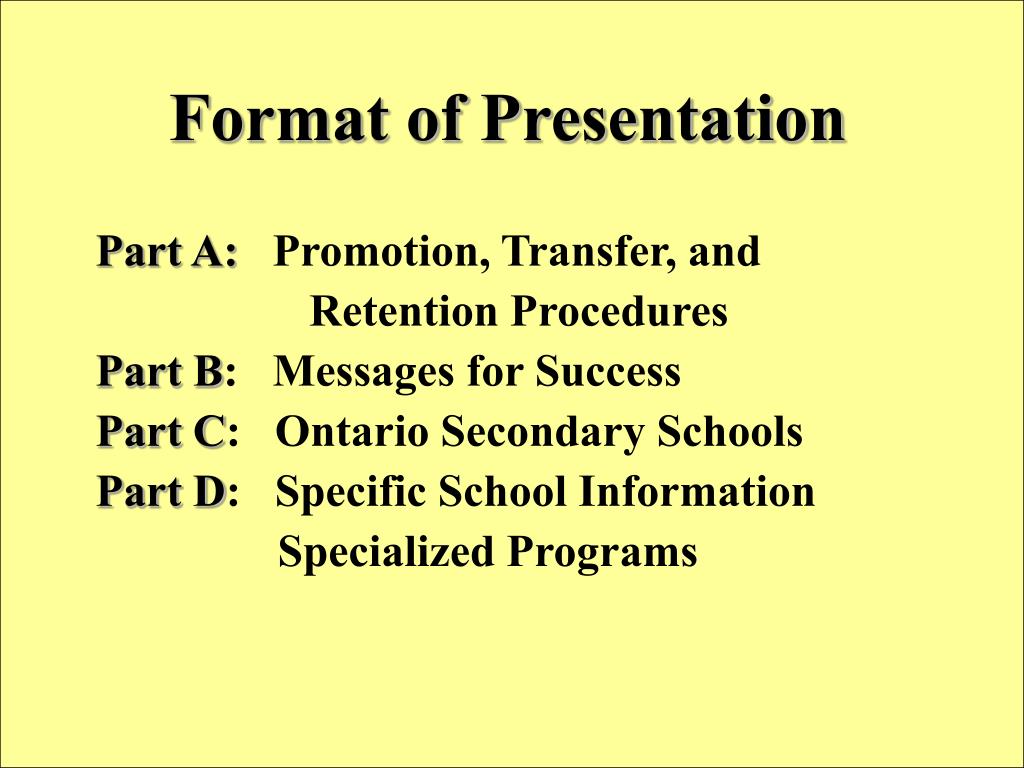 Format of Presentation

Part A: Promotion, Transfer, and Retention Procedures
Part B: Messages for Success
Part C: Ontario Secondary Schools
Part D: Specific School Information
Specialized Programs